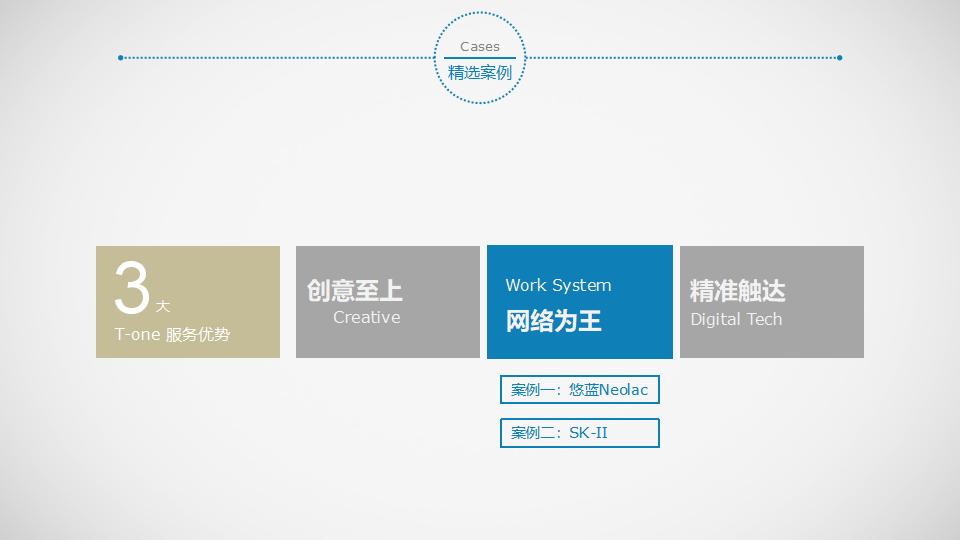 Cases
精选案例

3 大
T-one 服务优势

创意至上
Creative

Work System
网络为王

精准触达
Digital Tech

案例一：悠蓝Neolac

案例二：SK-II